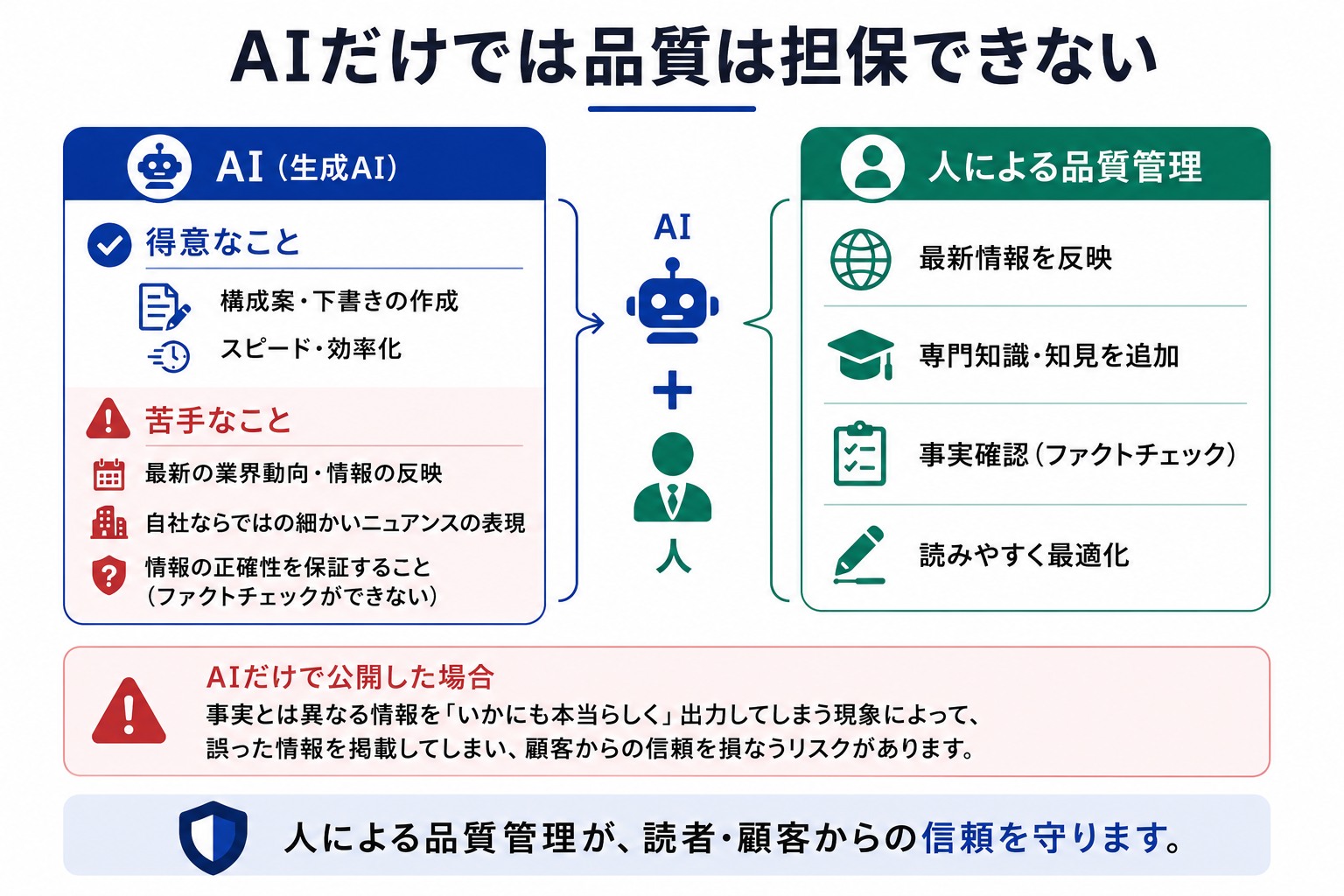 AIだけでは品質は担保できない

AI（生成AI）

得意なこと

構成案・下書きの作成

スピード・効率化

苦手なこと

最新の業界動向・情報の反映

自社ならではの細かいニュアンスの表現

情報の正確性を保証すること（ファクトチェックができない）

AI

＋

人

人による品質管理

最新情報を反映

専門知識・知見を追加

事実確認（ファクトチェック）

読みやすく最適化

AIだけで公開した場合

事実とは異なる情報を「いかにも本当らしく」出力してしまう現象によって、誤った情報を掲載してしまい、顧客からの信頼を損なうリスクがあります。

人による品質管理が、読者・顧客からの信頼を守ります。